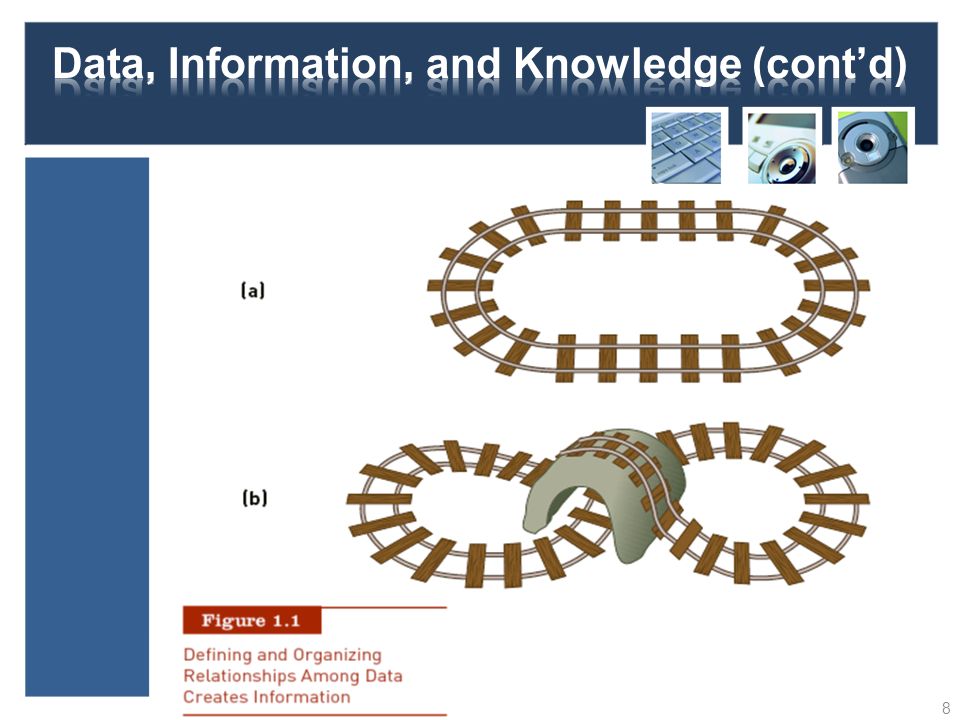 Data, Information, and Knowledge (cont'd)

(a)

(b)

Figure 1.1

Defining and Organizing Relationships Among Data Creates Information

8